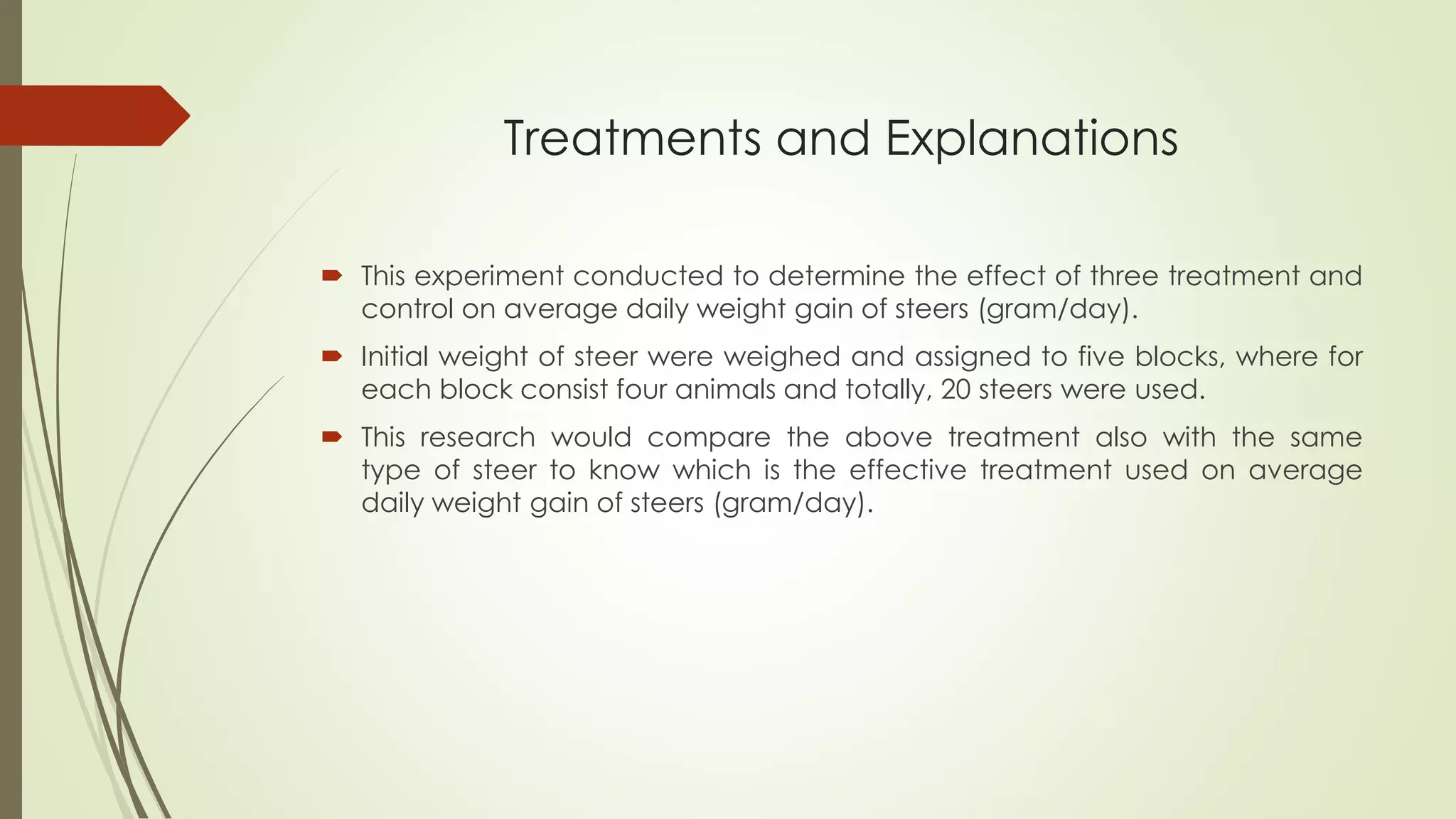 Treatments and Explanations

This experiment conducted to determine the effect of three treatment and control on average daily weight gain of steers (gram/day).

Initial weight of steer were weighed and assigned to five blocks, where for each block consist four animals and totally, 20 steers were used.

This research would compare the above treatment also with the same type of steer to know which is the effective treatment used on average daily weight gain of steers (gram/day).